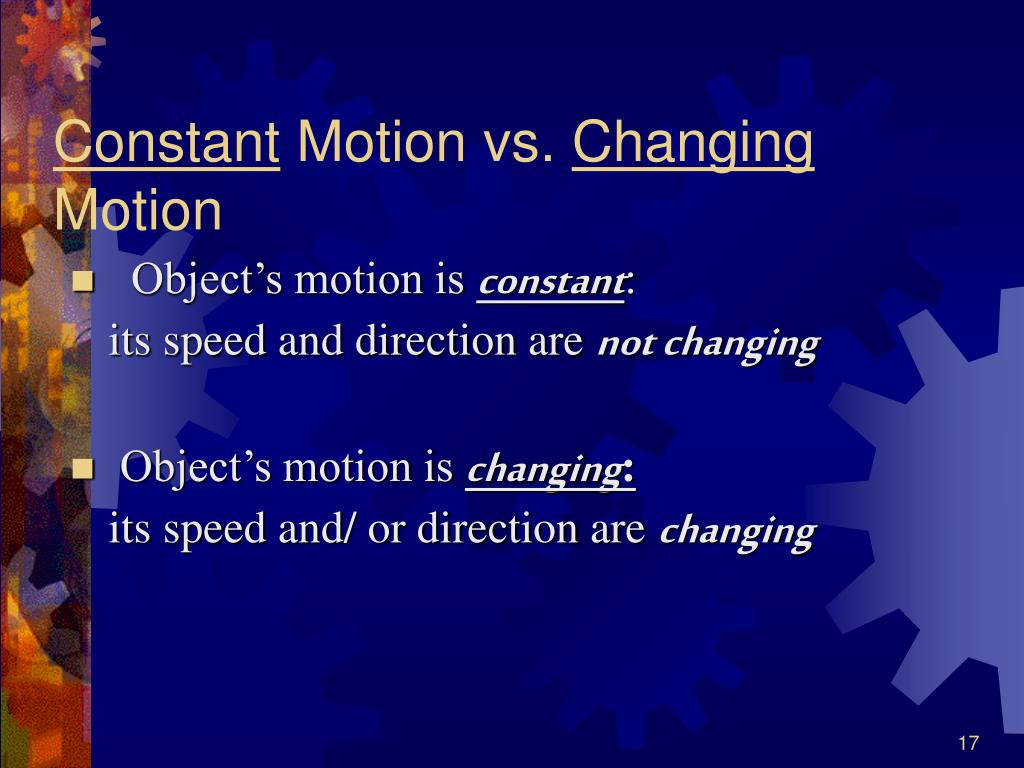 Constant Motion vs. Changing Motion

■ Object’s motion is constant:
its speed and direction are not changing

■ Object’s motion is changing:
its speed and/ or direction are changing

17